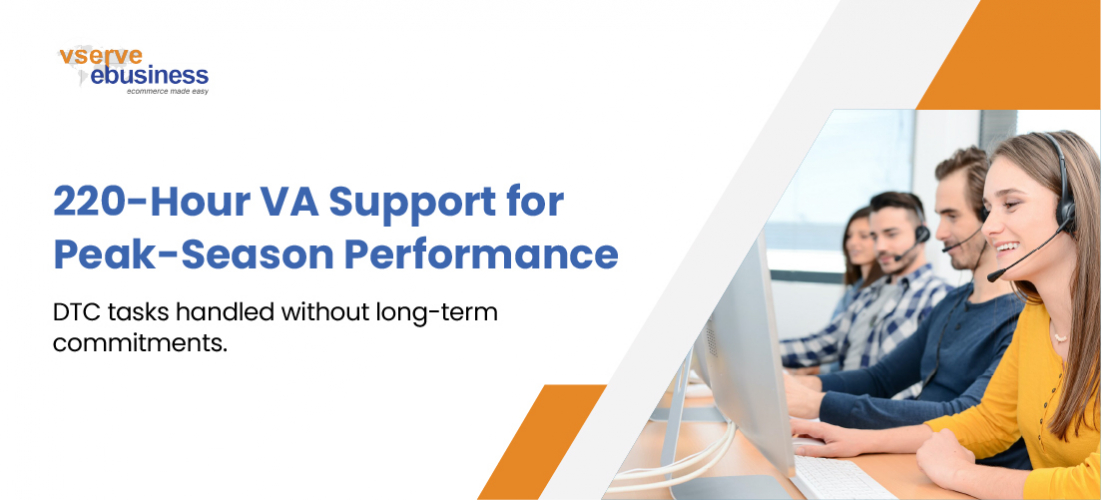 vserve
ebusiness
ecommerce made easy

220-Hour VA Support for Peak-Season Performance

DTC tasks handled without long-term commitments.